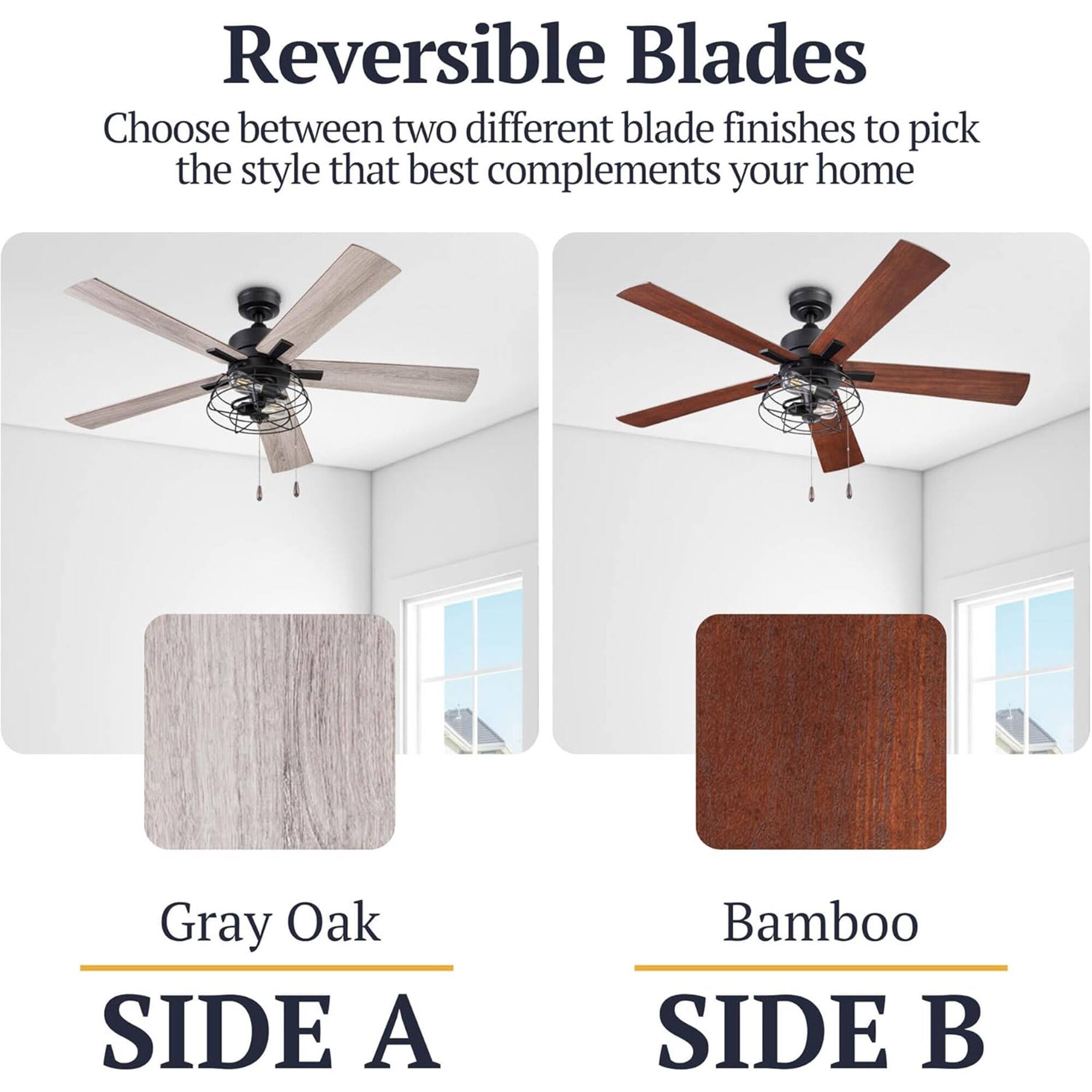 Reversible Blades

Choose between two different blade finishes to pick the style that best complements your home

Gray Oak

SIDE A

Bamboo

SIDE B